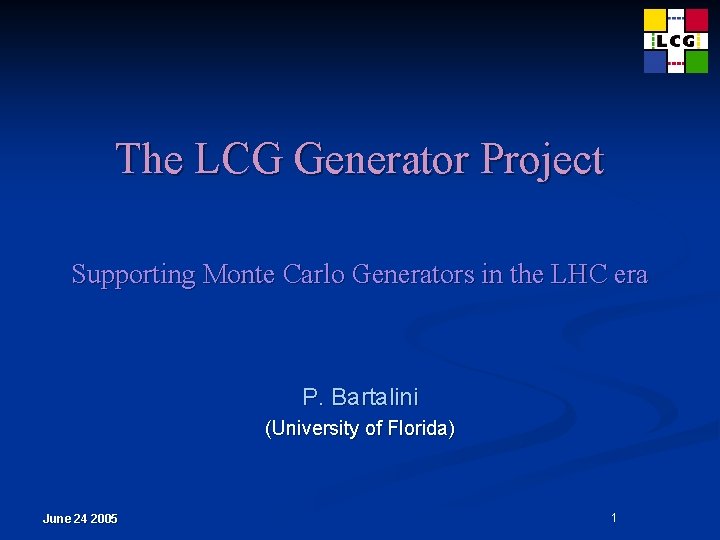 LCG

The LCG Generator Project

Supporting Monte Carlo Generators in the LHC era

P. Bartalini
(University of Florida)

June 24 2005

1